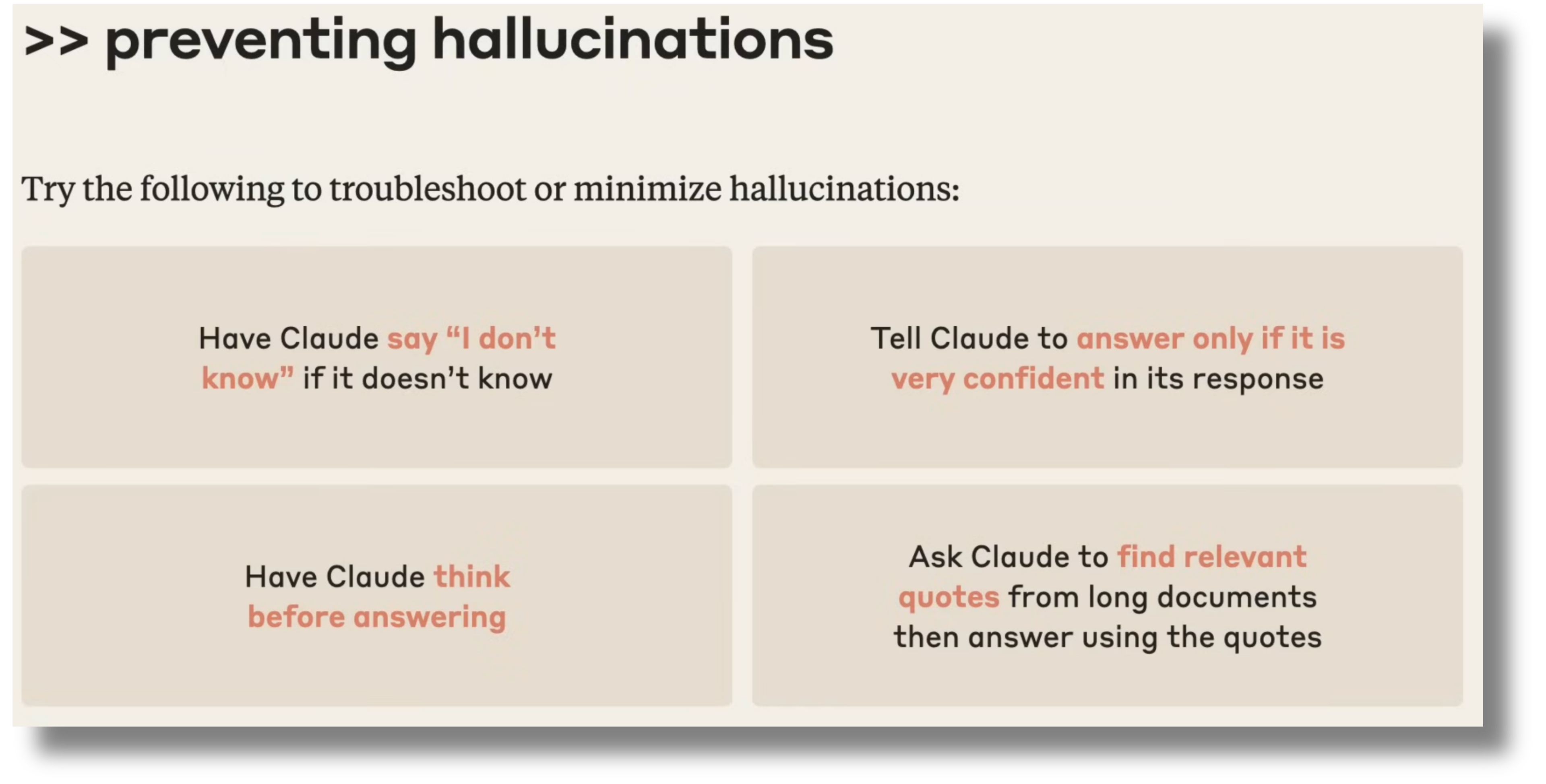 >> preventing hallucinations

Try the following to troubleshoot or minimize hallucinations:

Have Claude say “I don’t know” if it doesn’t know

Tell Claude to answer only if it is very confident in its response

Have Claude think before answering

Ask Claude to find relevant quotes from long documents then answer using the quotes